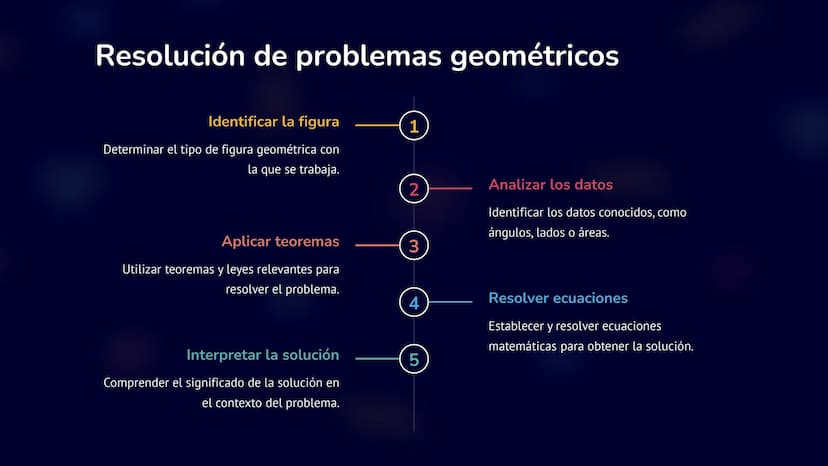 Resolución de problemas geométricos

1

Identificar la figura

Determinar el tipo de figura geométrica con la que se trabaja.

2

Analizar los datos

Identificar los datos conocidos, como ángulos, lados o áreas.

3

Aplicar teoremas

Utilizar teoremas y leyes relevantes para resolver el problema.

4

Resolver ecuaciones

Establecer y resolver ecuaciones matemáticas para obtener la solución.

5

Interpretar la solución

Comprender el significado de la solución en el contexto del problema.